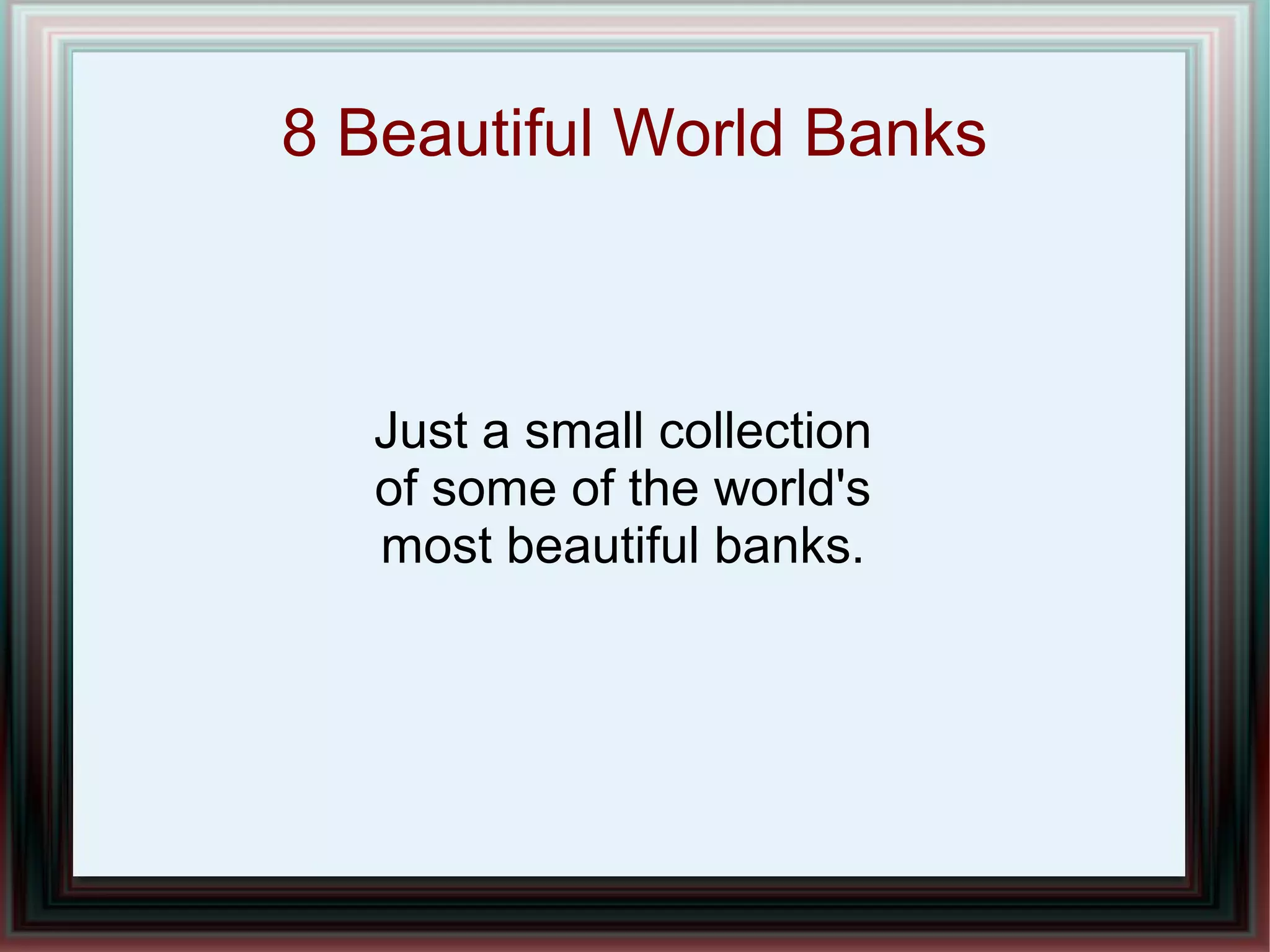 8 Beautiful World Banks

Just a small collection of some of the world's most beautiful banks.